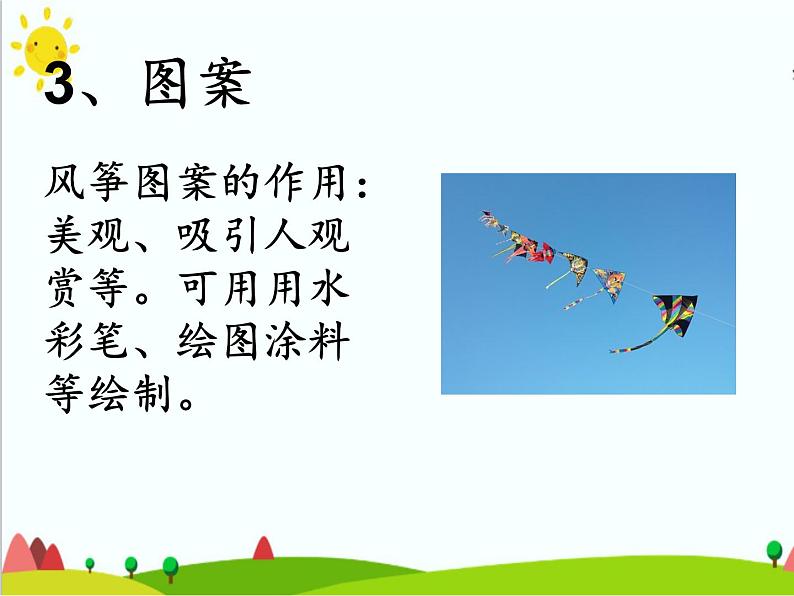 3、图案

风筝图案的作用：美观、吸引人观赏等。可用用水彩笔、绘图涂料等绘制。